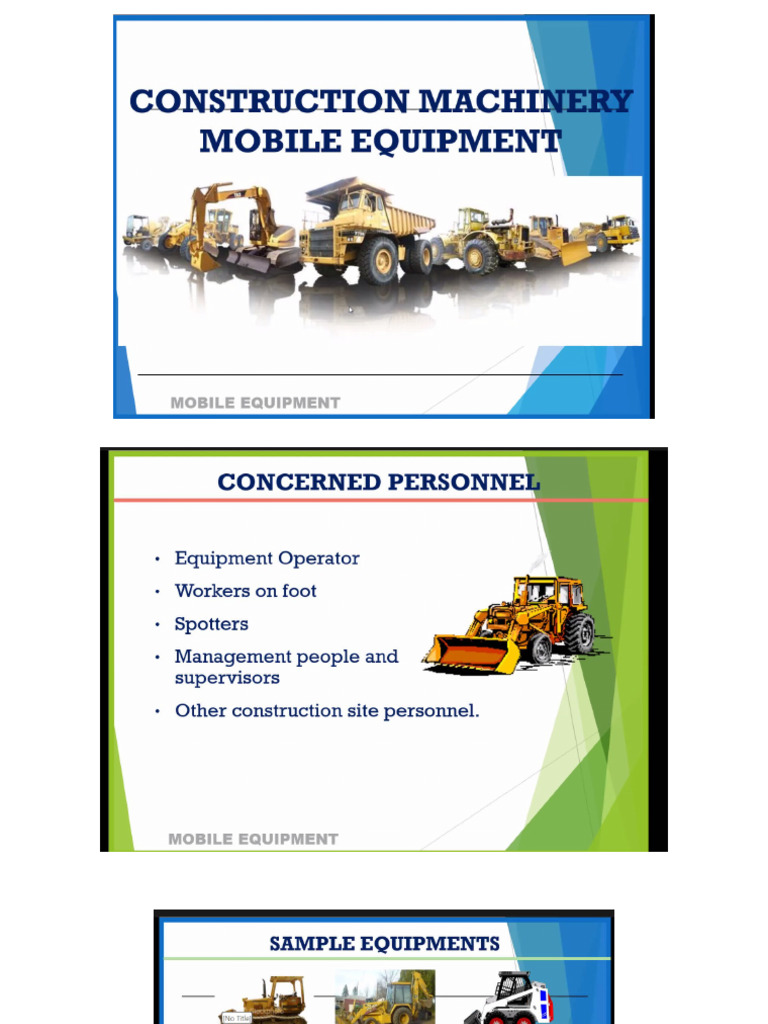 CONSTRUCTION MACHINERY MOBILE EQUIPMENT

MOBILE EQUIPMENT

CONCERNED PERSONNEL

• Equipment Operator
• Workers on foot
• Spotters
• Management people and supervisors
• Other construction site personnel.

MOBILE EQUIPMENT

SAMPLE EQUIPMENTS

[No Title]